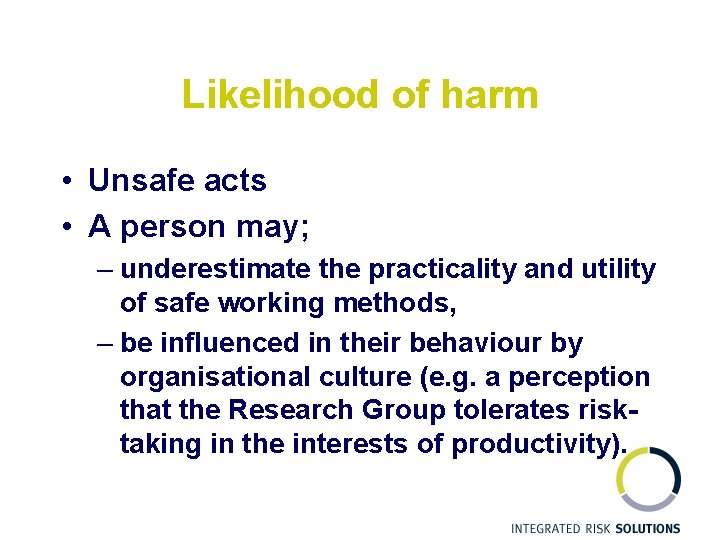 Likelihood of harm

• Unsafe acts
• A person may;
– underestimate the practicality and utility of safe working methods,
– be influenced in their behaviour by organisational culture (e.g. a perception that the Research Group tolerates risk-taking in the interests of productivity).

INTEGRATED RISK SOLUTIONS